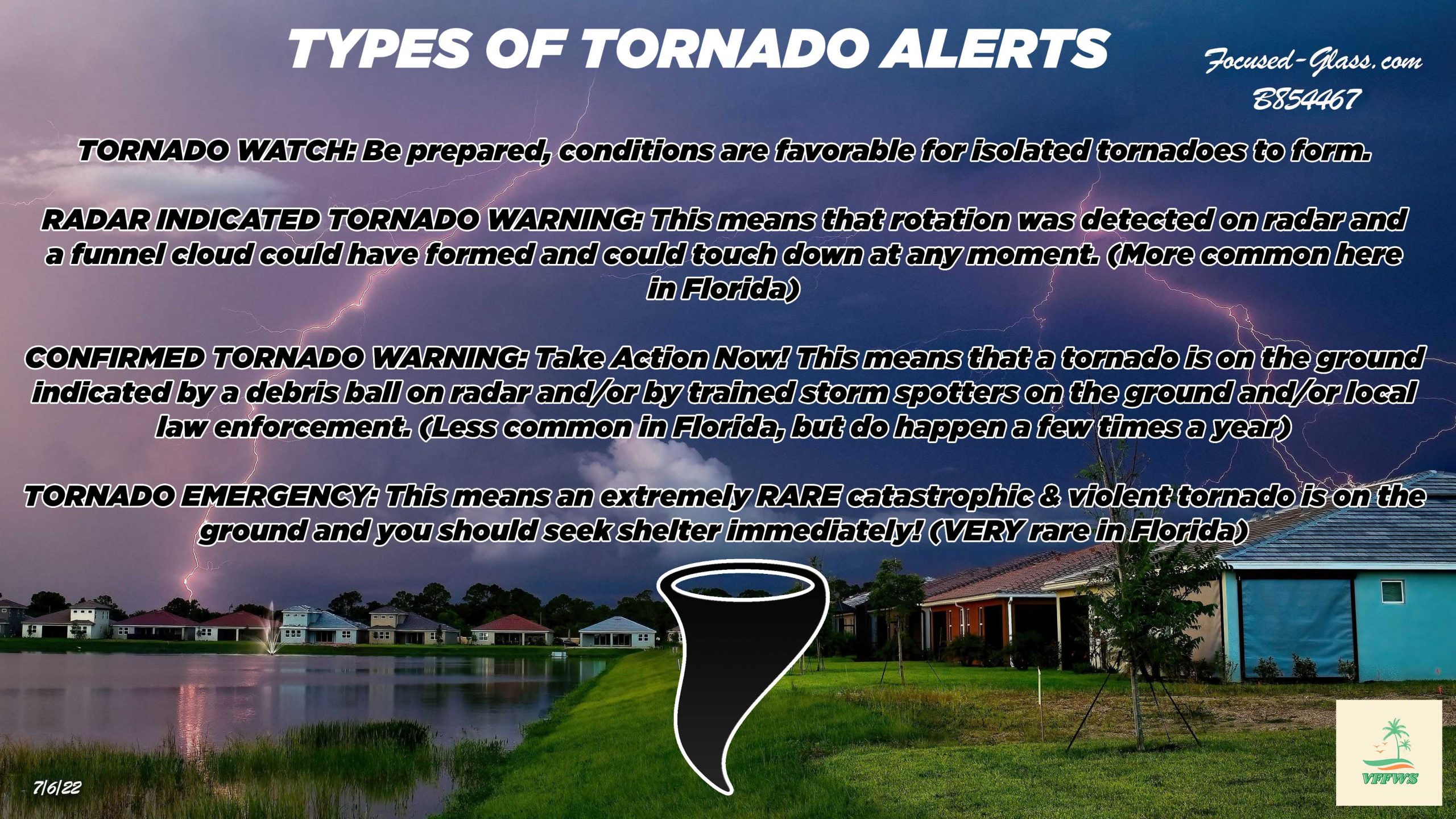 TYPES OF TORNADO ALERTS

Focused-Glass.com
B854467

TORNADO WATCH: Be prepared, conditions are favorable for isolated tornadoes to form.

RADAR INDICATED TORNADO WARNING: This means that rotation was detected on radar and a funnel cloud could have formed and could touch down at any moment. (More common here in Florida)

CONFIRMED TORNADO WARNING: Take Action Now! This means that a tornado is on the ground indicated by a debris ball on radar and/or by trained storm spotters on the ground and/or local law enforcement. (Less common in Florida, but do happen a few times a year)

TORNADO EMERGENCY: This means an extremely RARE catastrophic & violent tornado is on the ground and you should seek shelter immediately! (VERY rare in Florida)

7/6/22

VFFWS